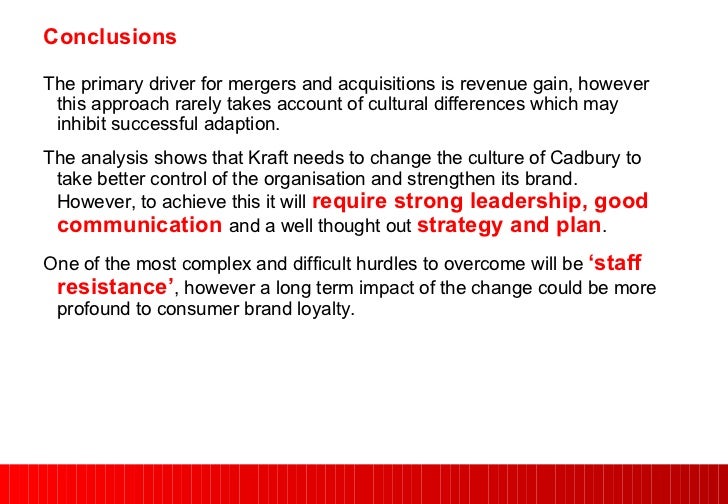 Conclusions

The primary driver for mergers and acquisitions is revenue gain, however this approach rarely takes account of cultural differences which may inhibit successful adaption.

The analysis shows that Kraft needs to change the culture of Cadbury to take better control of the organisation and strengthen its brand. However, to achieve this it will require strong leadership, good communication and a well thought out strategy and plan.

One of the most complex and difficult hurdles to overcome will be ‘staff resistance’, however a long term impact of the change could be more profound to consumer brand loyalty.